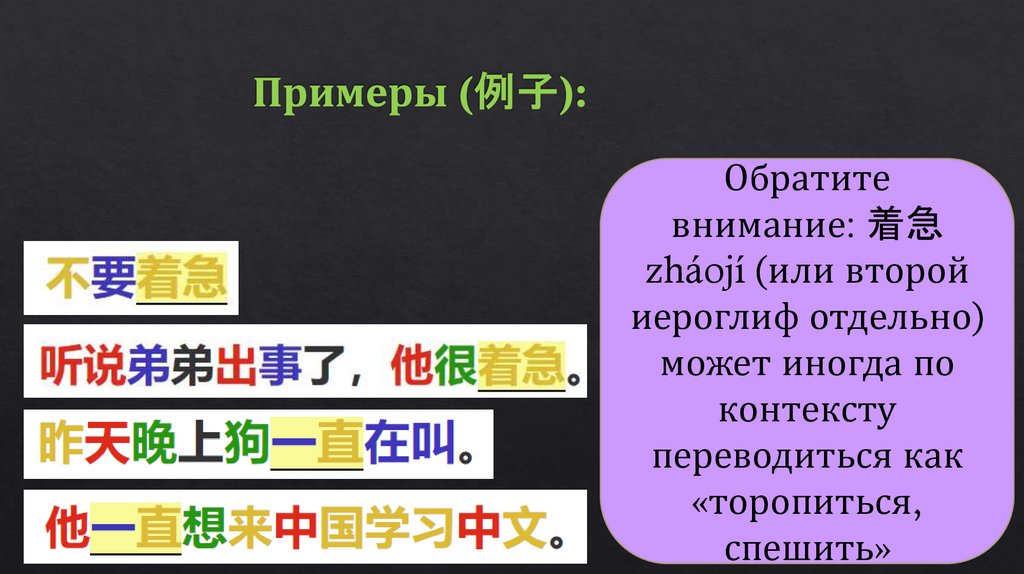 Примеры (例子):

不要着急

听说弟弟出事了，他很着急。

昨天晚上狗一直在叫。

他一直想来中国学习中文。

Обратите внимание: 着急 zháojí (или второй иероглиф отдельно) может иногда по контексту переводиться как «торопиться, спешить»